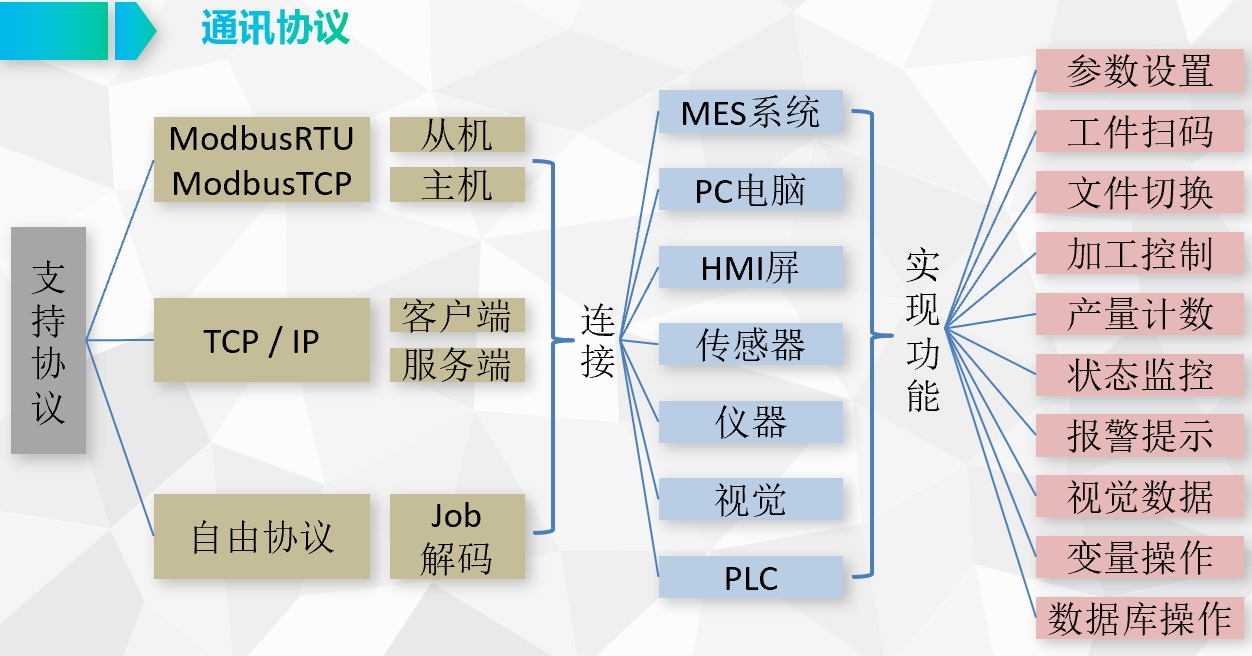 通讯协议

支持协议

ModbusRTU
ModbusTCP

从机
主机

TCP / IP

客户端
服务端

自由协议

Job
解码

连接

MES系统
PC电脑
HMI屏
传感器
仪器
视觉
PLC

实现功能

参数设置
工件扫码
文件切换
加工控制
产量计数
状态监控
报警提示
视觉数据
变量操作
数据库操作